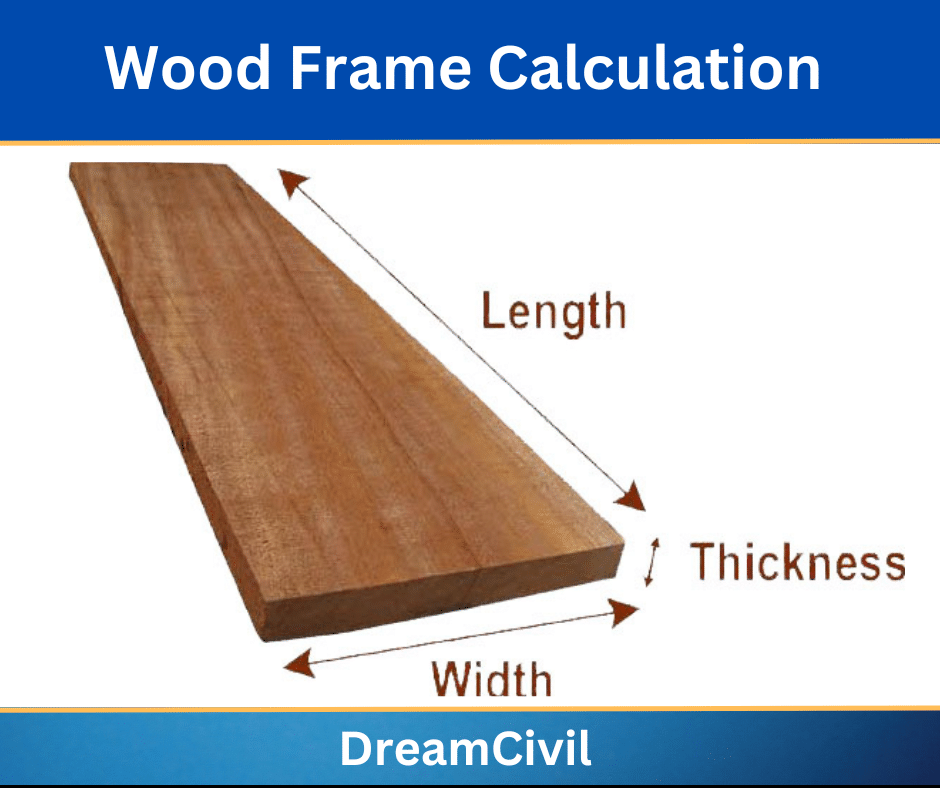 Wood Frame Calculation

Length

Thickness

Width

DreamCivil